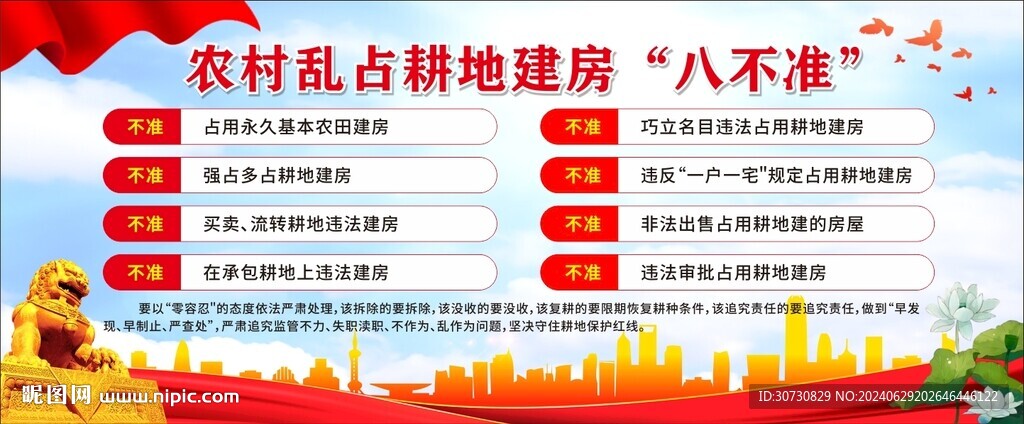 农村乱占耕地建房“八不准”

不准 占用永久基本农田建房

不准 强占多占耕地建房

不准 买卖、流转耕地违法建房

不准 在承包耕地上违法建房

不准 巧立名目违法占用耕地建房

不准 违反“一户一宅”规定占用耕地建房

不准 非法出售占用耕地建的房屋

不准 违法审批占用耕地建房

要以“零容忍”的态度依法严肃处理，该拆除的要拆除，该没收的要没收，该复耕的要限期恢复耕种条件，该追究责任的要追究责任，做到“早发现、早制止、严查处”，严肃追究监管不力、失职渎职、不作为、乱作为问题，坚决守住耕地保护红线。

昵图网 www.nipic.com

ID:30730829 NO:20240629202646446122